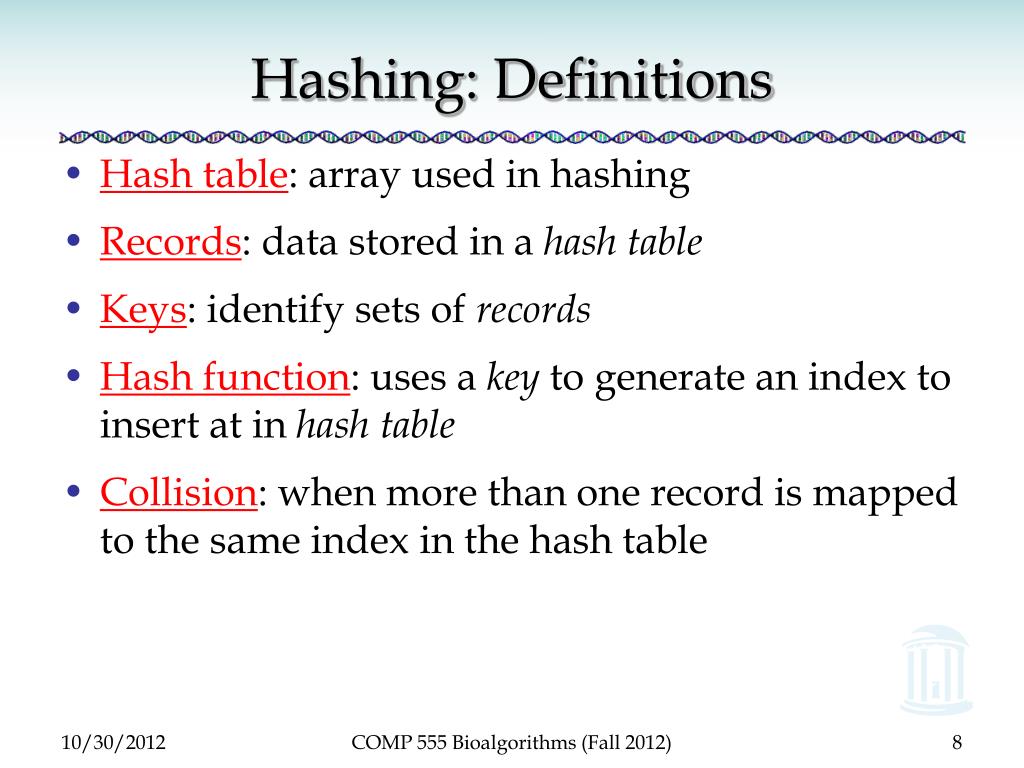 Hashing: Definitions

• Hash table: array used in hashing

• Records: data stored in a hash table

• Keys: identify sets of records

• Hash function: uses a key to generate an index to insert at in hash table

• Collision: when more than one record is mapped to the same index in the hash table

10/30/2012

COMP 555 Bioalgorithms (Fall 2012)

8